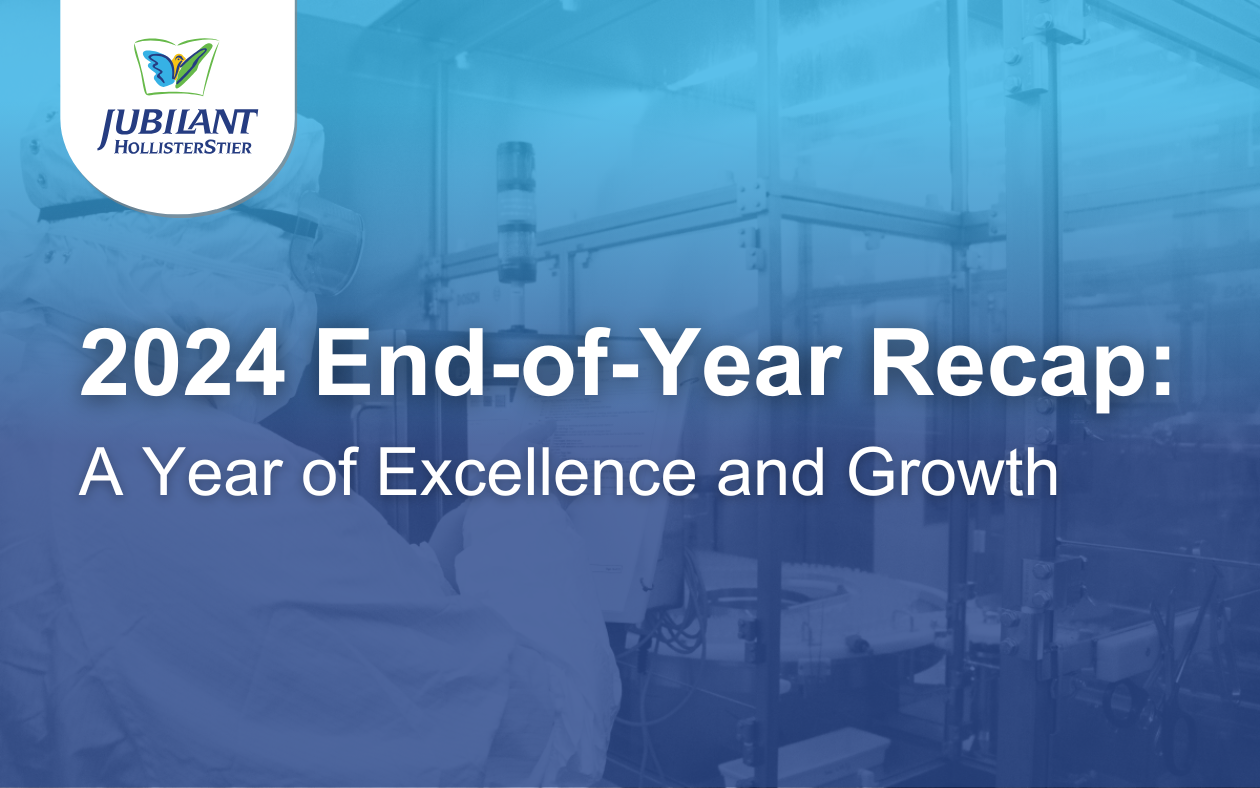 JUBILANT
HOLLISTERSTIER

2024 End-of-Year Recap:
A Year of Excellence and Growth